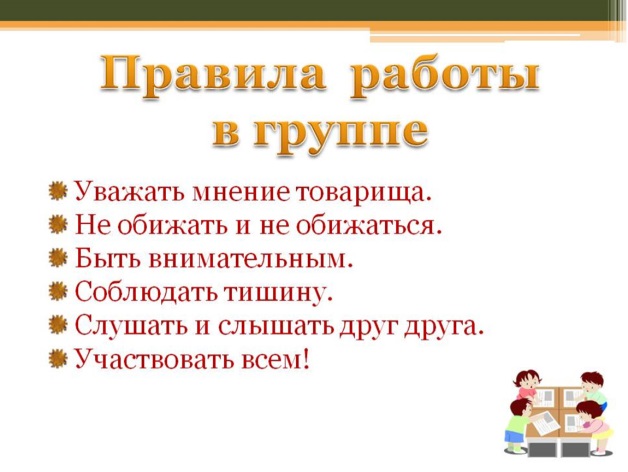 Правила работы в группе

Уважать мнение товарища.
Не обижать и не обижаться.
Быть внимательным.
Соблюдать тишину.
Слушать и слышать друг друга.
Участвовать всем!